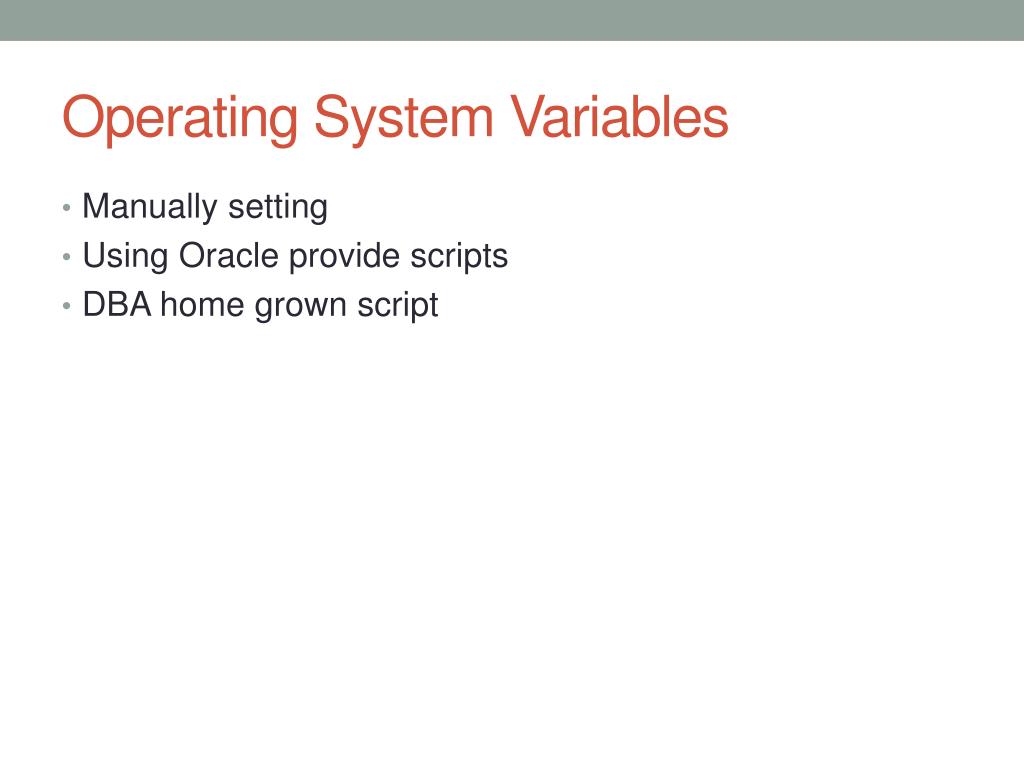 Operating System Variables

• Manually setting
• Using Oracle provide scripts
• DBA home grown script